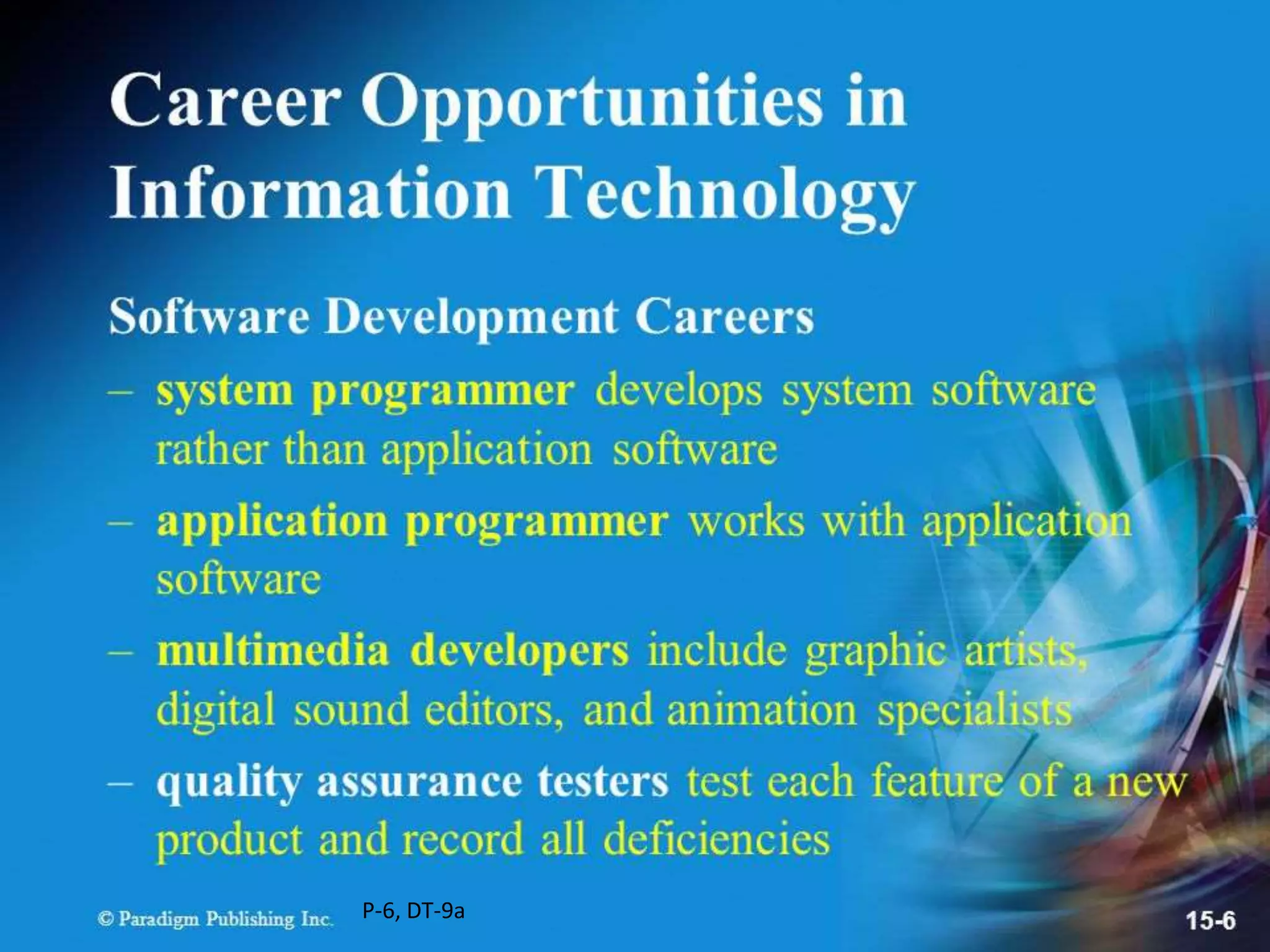 Career Opportunities in Information Technology

Software Development Careers

– system programmer develops system software rather than application software

– application programmer works with application software

– multimedia developers include graphic artists, digital sound editors, and animation specialists

– quality assurance testers test each feature of a new product and record all deficiencies

© Paradigm Publishing Inc.

P-6, DT-9a

15-6